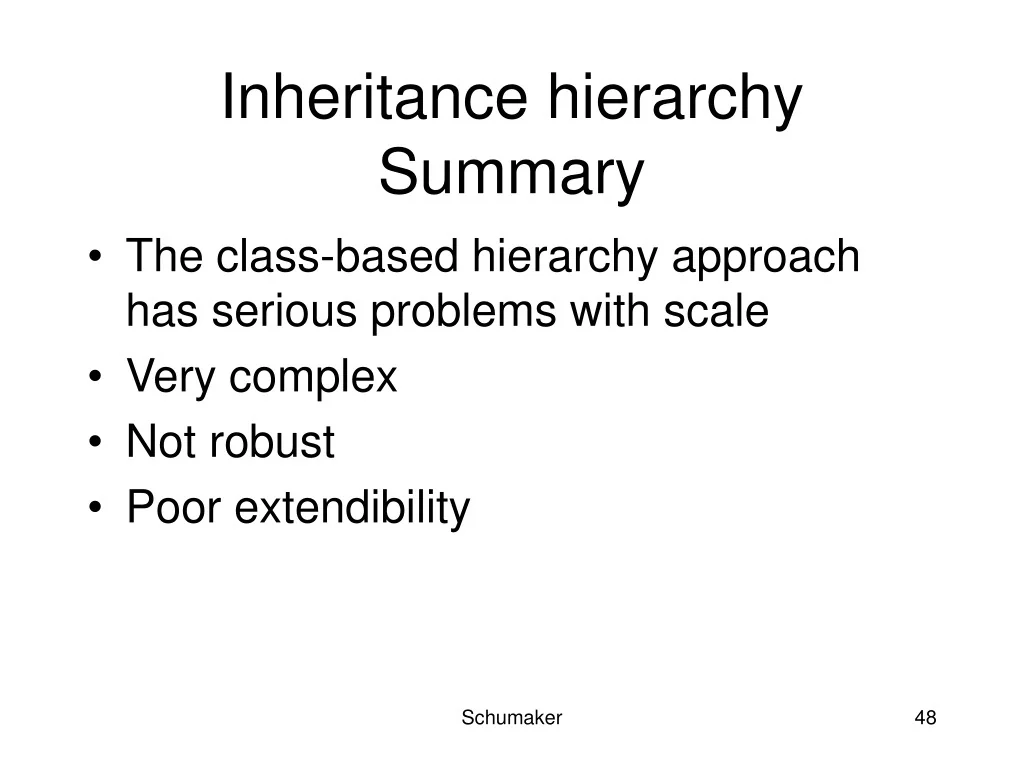 Inheritance hierarchy
Summary

• The class-based hierarchy approach has serious problems with scale
• Very complex
• Not robust
• Poor extendibility

Schumaker

48